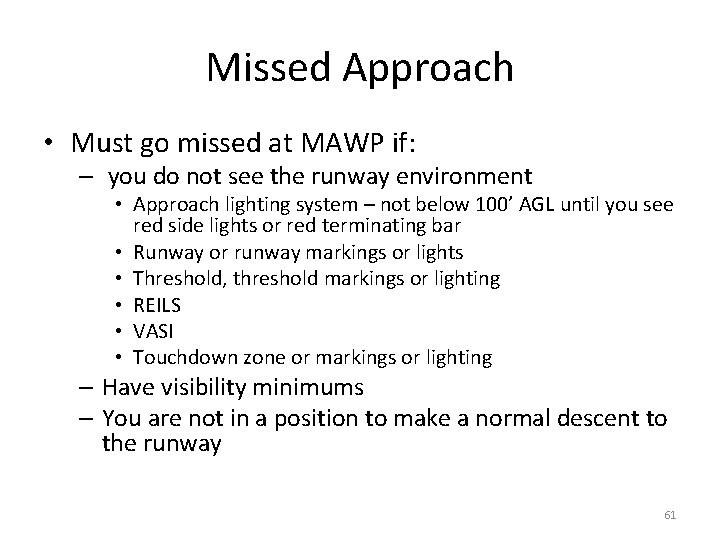 Missed Approach

• Must go missed at MAWP if:
– you do not see the runway environment
• Approach lighting system – not below 100' AGL until you see red side lights or red terminating bar
• Runway or runway markings or lights
• Threshold, threshold markings or lighting
• REILS
• VASI
• Touchdown zone or markings or lighting
– Have visibility minimums
– You are not in a position to make a normal descent to the runway

61